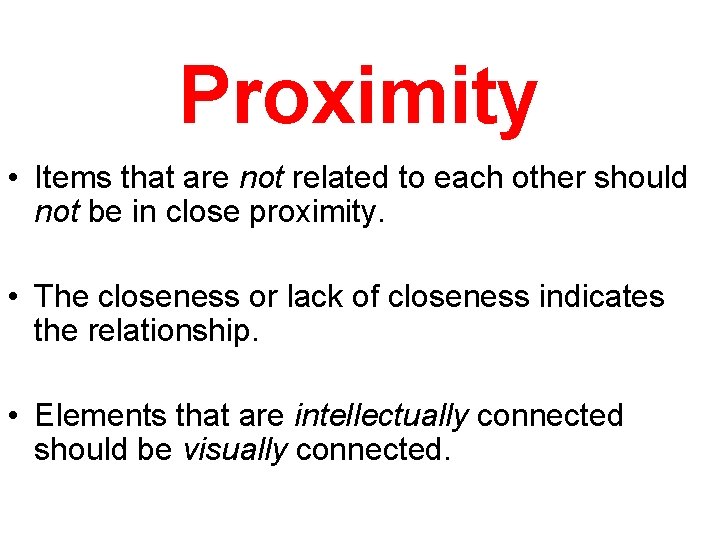 Proximity

• Items that are not related to each other should not be in close proximity.

• The closeness or lack of closeness indicates the relationship.

• Elements that are intellectually connected should be visually connected.